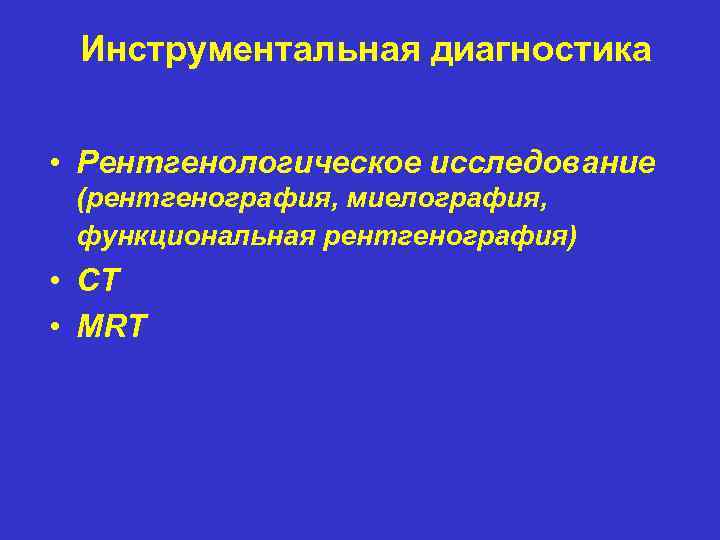 Инструментальная диагностика

• Рентгенологическое исследование (рентгенография, миелография, функциональная рентгенография)
• CT
• MRT